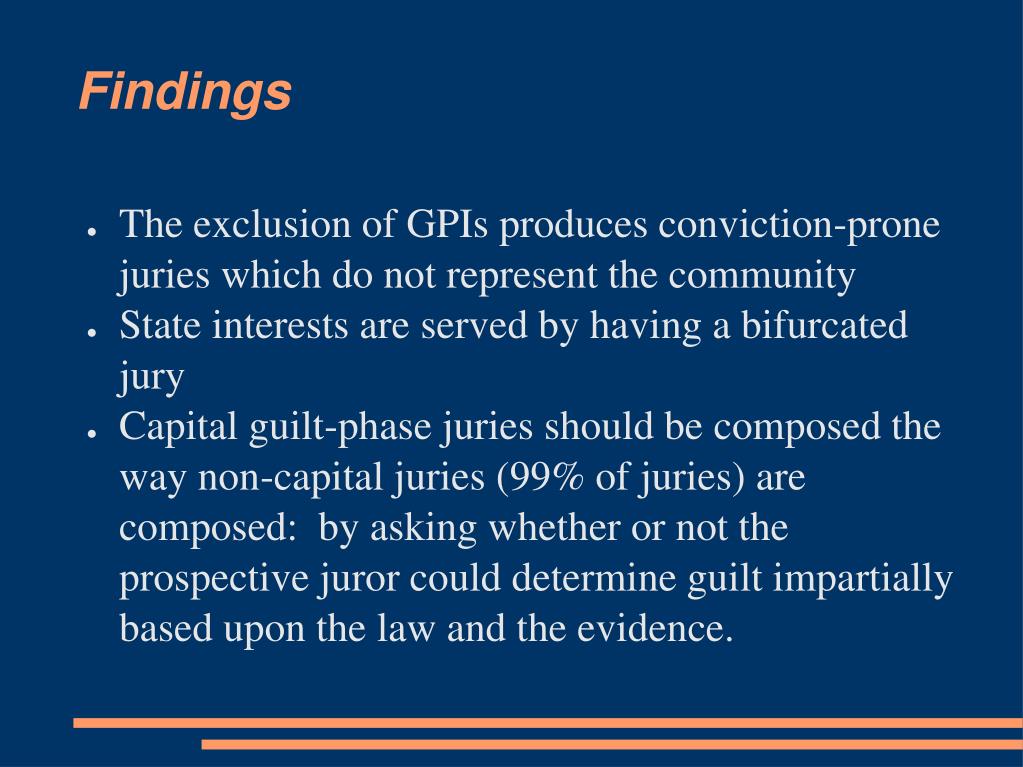 Findings

● The exclusion of GPIs produces conviction-prone juries which do not represent the community
● State interests are served by having a bifurcated jury
● Capital guilt-phase juries should be composed the way non-capital juries (99% of juries) are composed: by asking whether or not the prospective juror could determine guilt impartially based upon the law and the evidence.